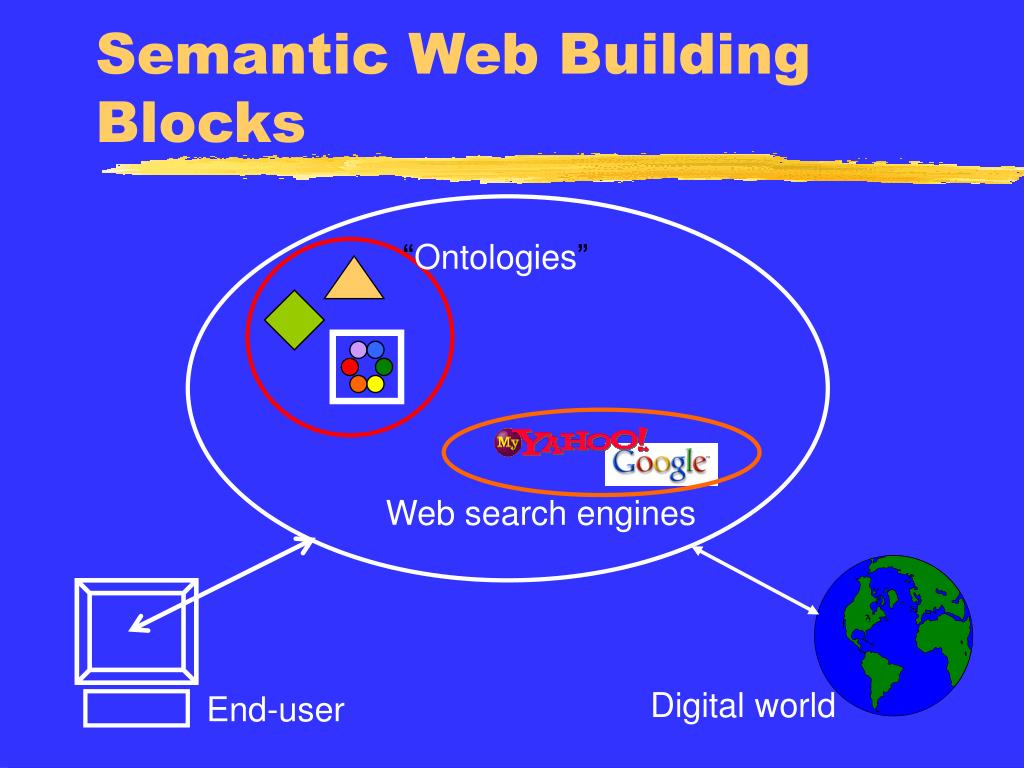 Semantic Web Building Blocks

“Ontologies”

My YAHOO!

Google

Web search engines

End-user

Digital world